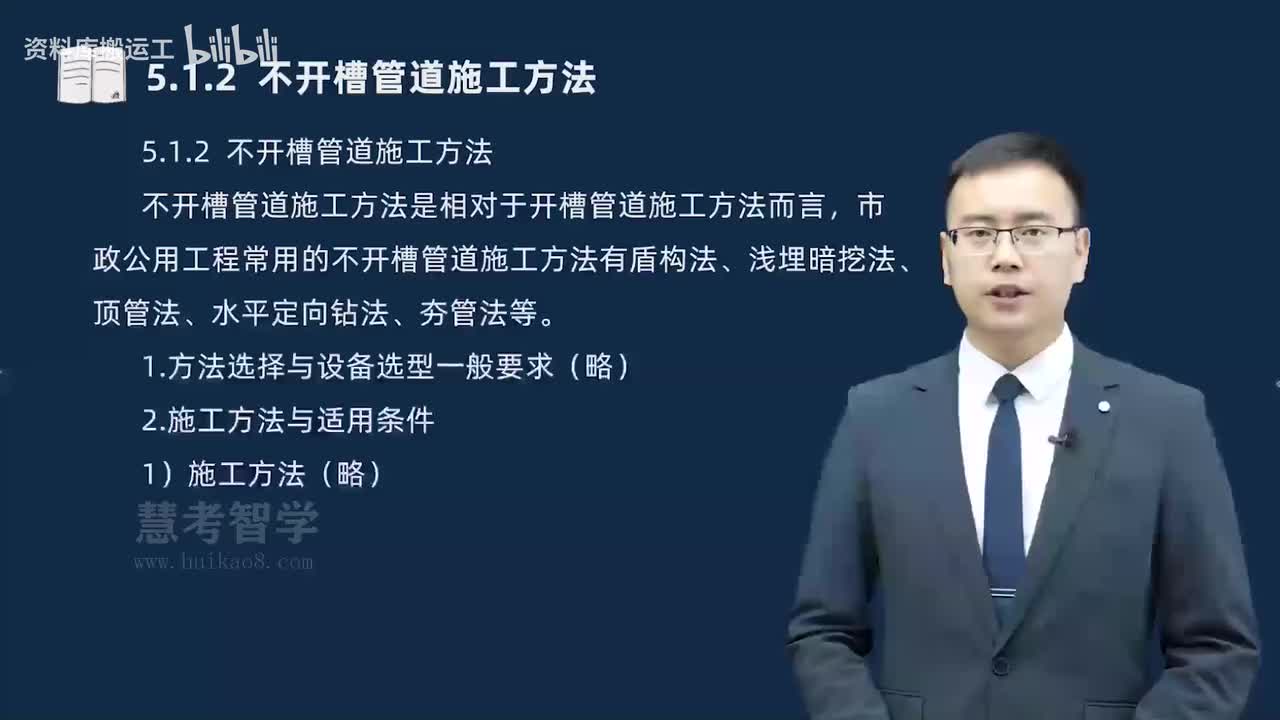 资料库搬运工 bilibili

5.1.2 不开槽管道施工方法

5.1.2 不开槽管道施工方法

不开槽管道施工方法是相对于开槽管道施工方法而言，市政公用工程常用的不开槽管道施工方法有盾构法、浅埋暗挖法、顶管法、水平定向钻法、夯管法等。

1.方法选择与设备选型一般要求（略）

2.施工方法与适用条件

1）施工方法（略）

慧考智学
www.huikao8.com